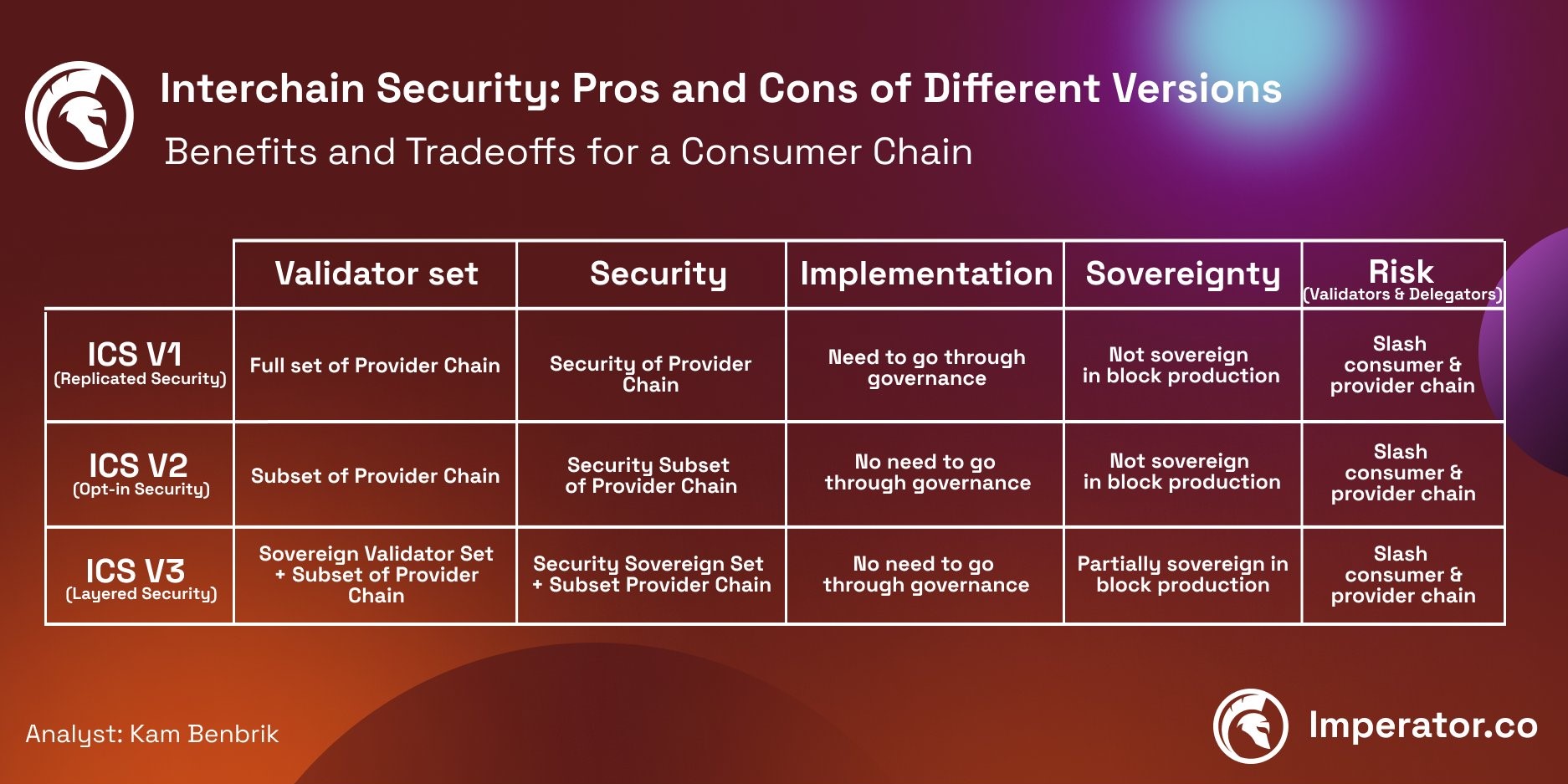 Interchain Security: Pros and Cons of Different Versions

Benefits and Tradeoffs for a Consumer Chain

| | Validator set | Security | Implementation | Sovereignty | Risk (Validators & Delegators) |
|---|---|---|---|---|---|
| ICS V1 (Replicated Security) | Full set of Provider Chain | Security of Provider Chain | Need to go through governance | Not sovereign in block production | Slash consumer & provider chain |
| ICS V2 (Opt-in Security) | Subset of Provider Chain | Security Subset of Provider Chain | No need to go through governance | Not sovereign in block production | Slash consumer & provider chain |
| ICS V3 (Layered Security) | Sovereign Validator Set + Subset of Provider Chain | Security Sovereign Set + Subset Provider Chain | No need to go through governance | Partially sovereign in block production | Slash consumer & provider chain |

Analyst: Kam Benbrik

Imperator.co